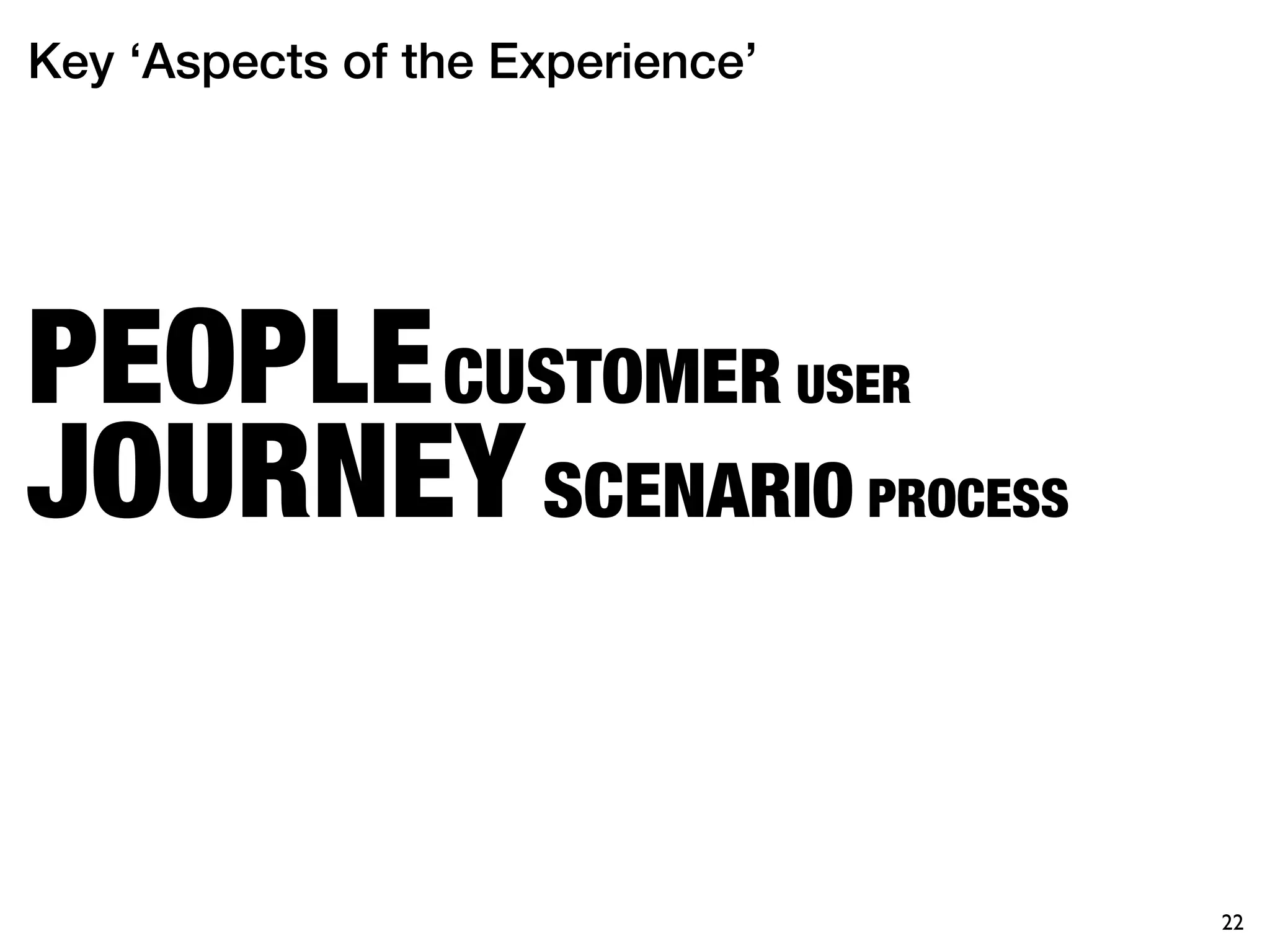 Key ‘Aspects of the Experience’

PEOPLE CUSTOMER USER
JOURNEY SCENARIO PROCESS

22